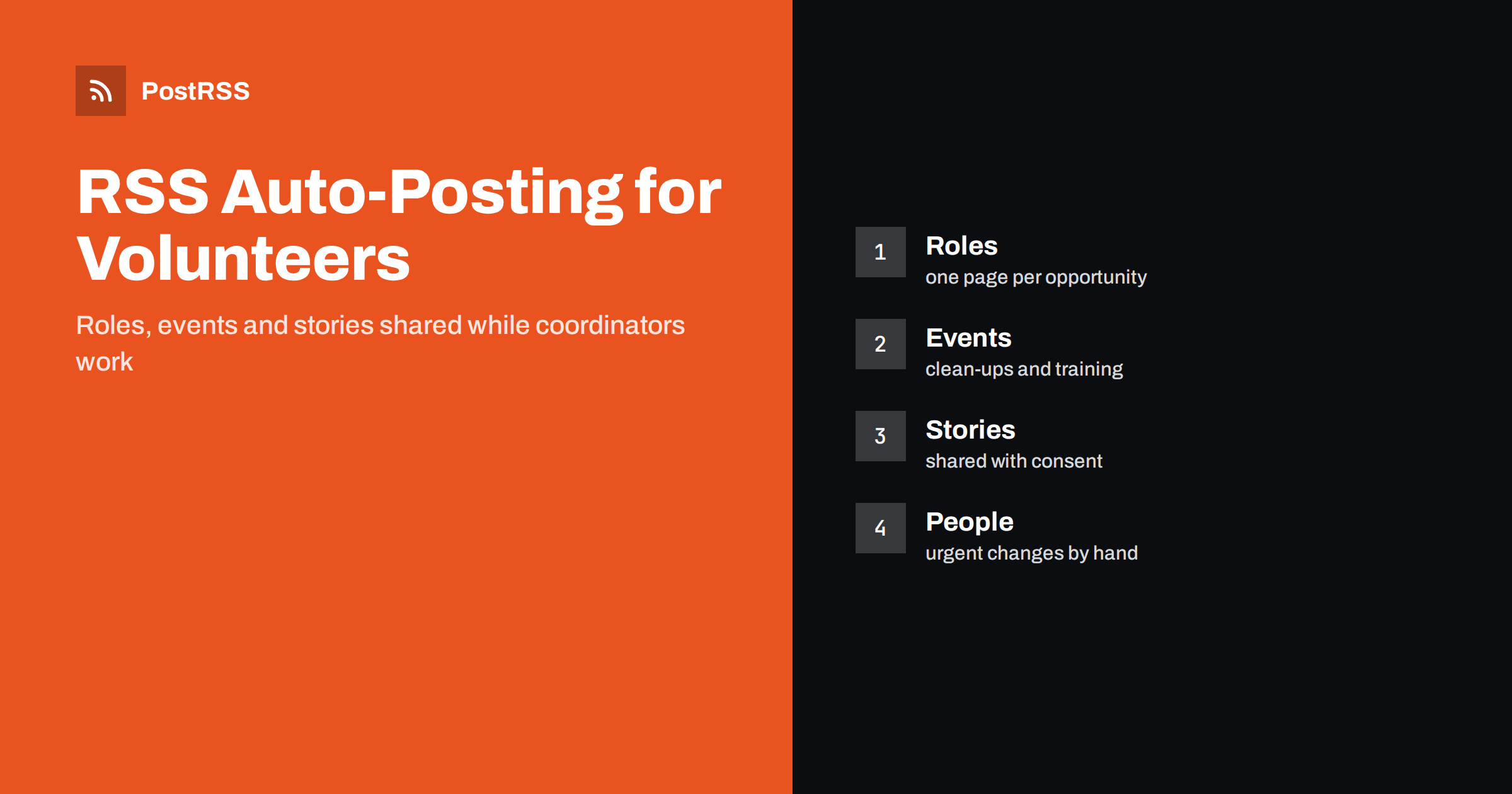 PostRSS

RSS Auto-Posting for Volunteers

Roles, events and stories shared while coordinators work

1
Roles
one page per opportunity

2
Events
clean-ups and training

3
Stories
shared with consent

4
People
urgent changes by hand